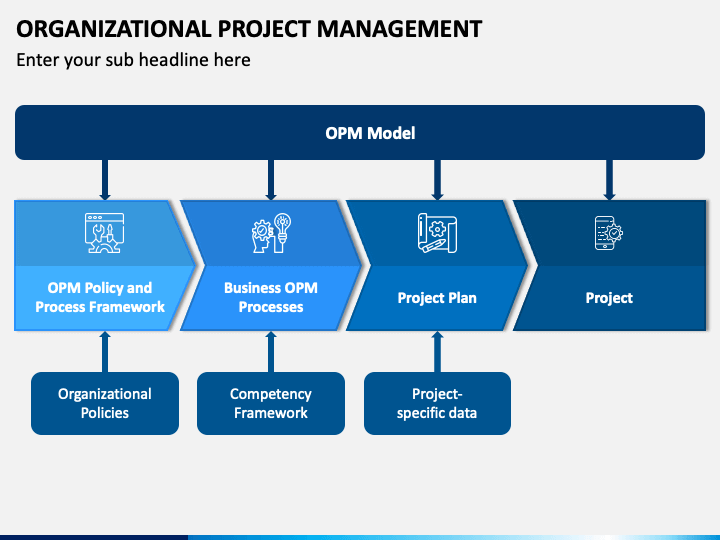 ORGANIZATIONAL PROJECT MANAGEMENT

Enter your sub headline here

OPM Model

OPM Policy and Process Framework

Business OPM Processes

Project Plan

Project

Organizational Policies

Competency Framework

Project-specific data